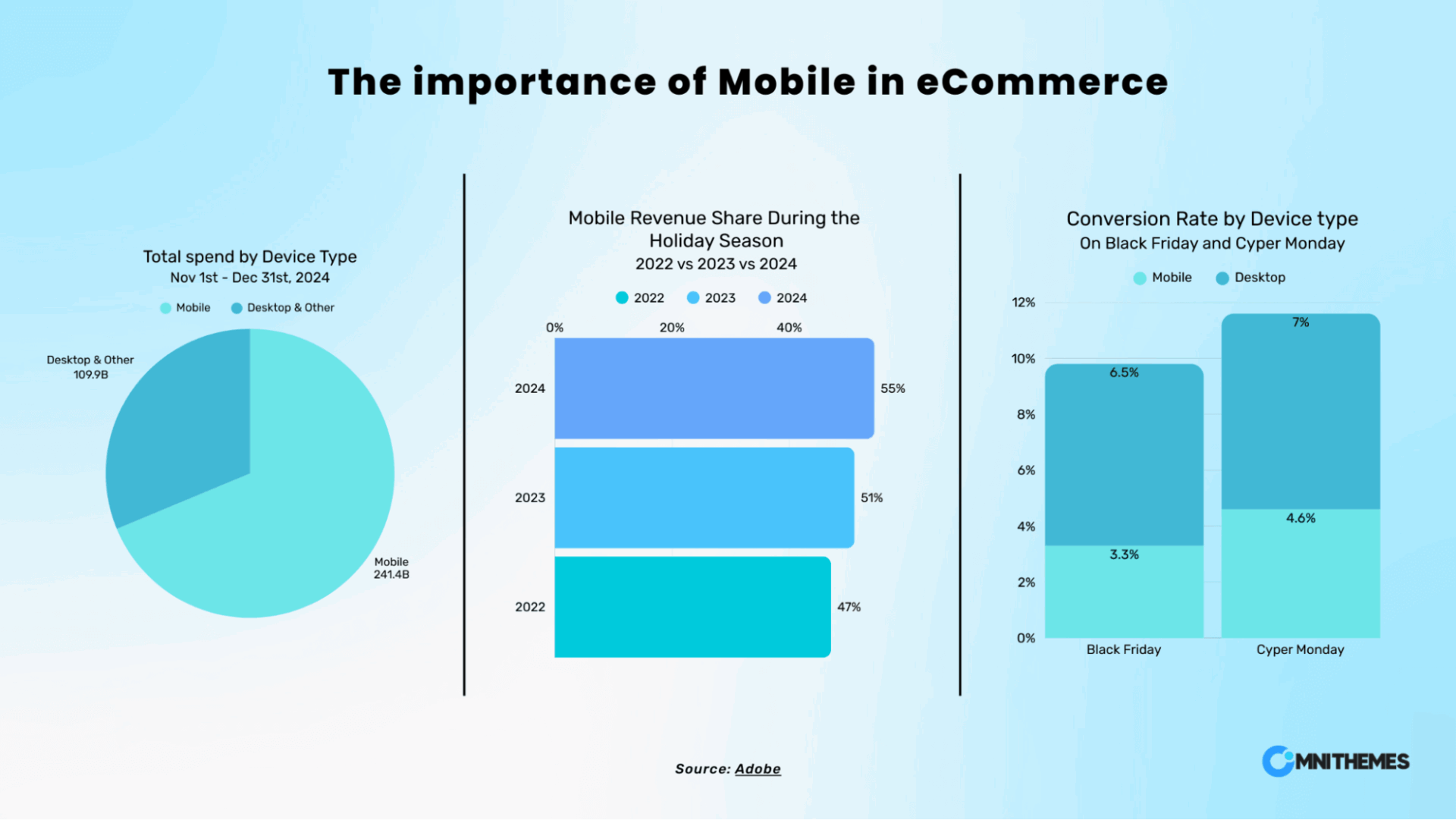 The importance of Mobile in eCommerce

Total spend by Device Type
Nov 1st - Dec 31st, 2024

Mobile Desktop & Other

Desktop & Other
109.9B

Mobile
241.4B

Mobile Revenue Share During the Holiday Season
2022 vs 2023 vs 2024

2022 2023 2024

0% 20% 40%

2024 55%
2023 51%
2022 47%

Conversion Rate by Device type
On Black Friday and Cyper Monday

Mobile Desktop

12%
10%
8%
6%
4%
2%
0%

6.5%
3.3%
7%
4.6%

Black Friday
Cyper Monday

Source: Adobe

OMNITHEMES